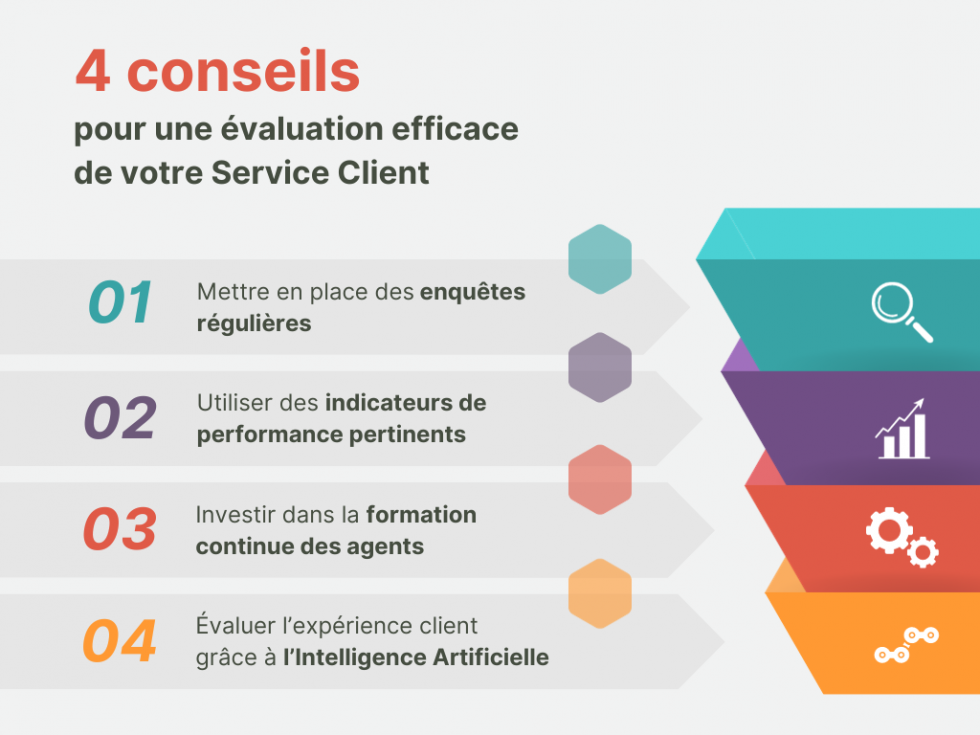 4 conseils
pour une évaluation efficace de votre Service Client

01 Mettre en place des enquêtes régulières

02 Utiliser des indicateurs de performance pertinents

03 Investir dans la formation continue des agents

04 Évaluer l'expérience client grâce à l'Intelligence Artificielle